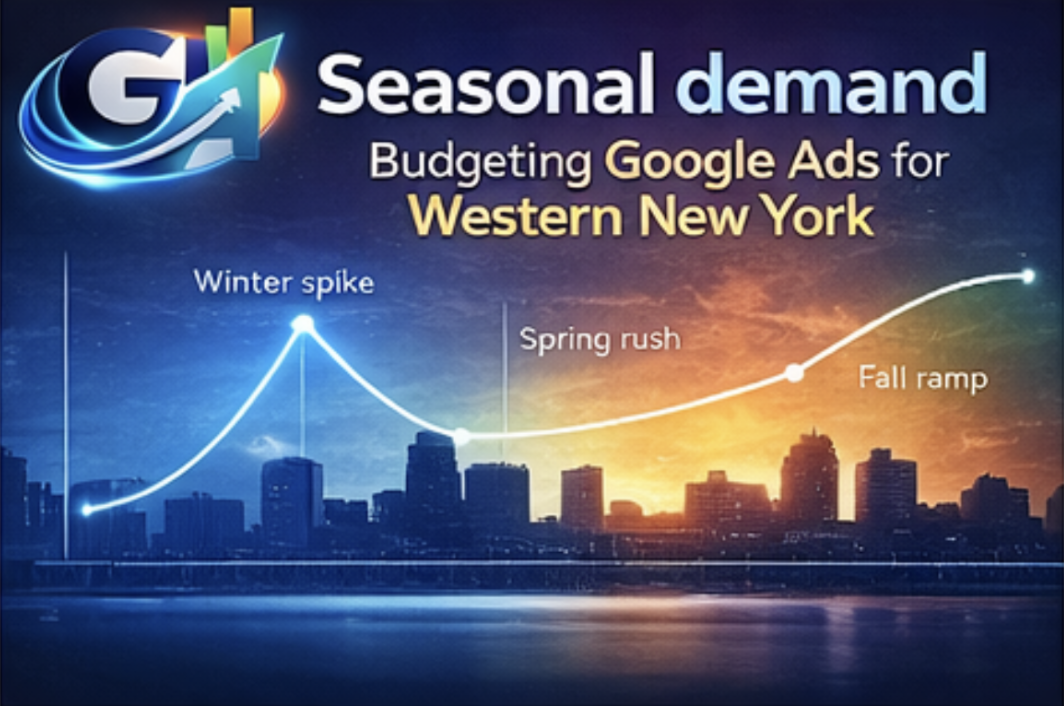 G

Seasonal demand

Budgeting Google Ads for Western New York

Winter spike

Spring rush

Fall ramp